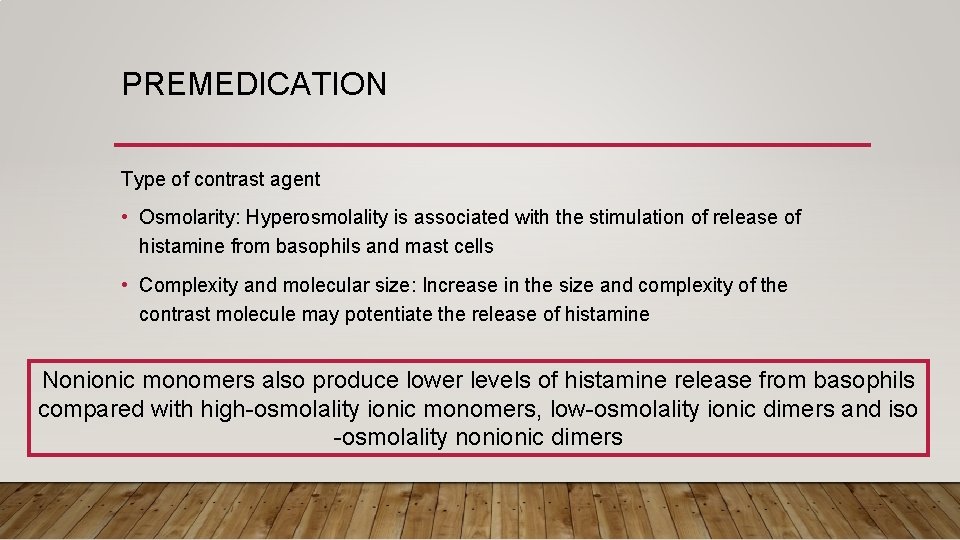 PREMEDICATION

Type of contrast agent

• Osmolarity: Hyperosmolality is associated with the stimulation of release of histamine from basophils and mast cells

• Complexity and molecular size: Increase in the size and complexity of the contrast molecule may potentiate the release of histamine

Nonionic monomers also produce lower levels of histamine release from basophils compared with high-osmolality ionic monomers, low-osmolality ionic dimers and iso -osmolality nonionic dimers